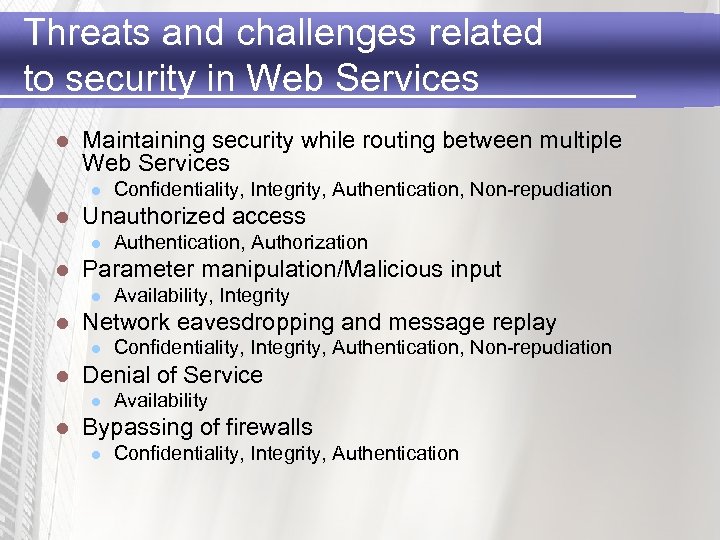 Threats and challenges related to security in Web Services

- Maintaining security while routing between multiple Web Services
  - Confidentiality, Integrity, Authentication, Non-repudiation
- Unauthorized access
  - Authentication, Authorization
- Parameter manipulation/Malicious input
  - Availability, Integrity
- Network eavesdropping and message replay
  - Confidentiality, Integrity, Authentication, Non-repudiation
- Denial of Service
  - Availability
- Bypassing of firewalls
  - Confidentiality, Integrity, Authentication